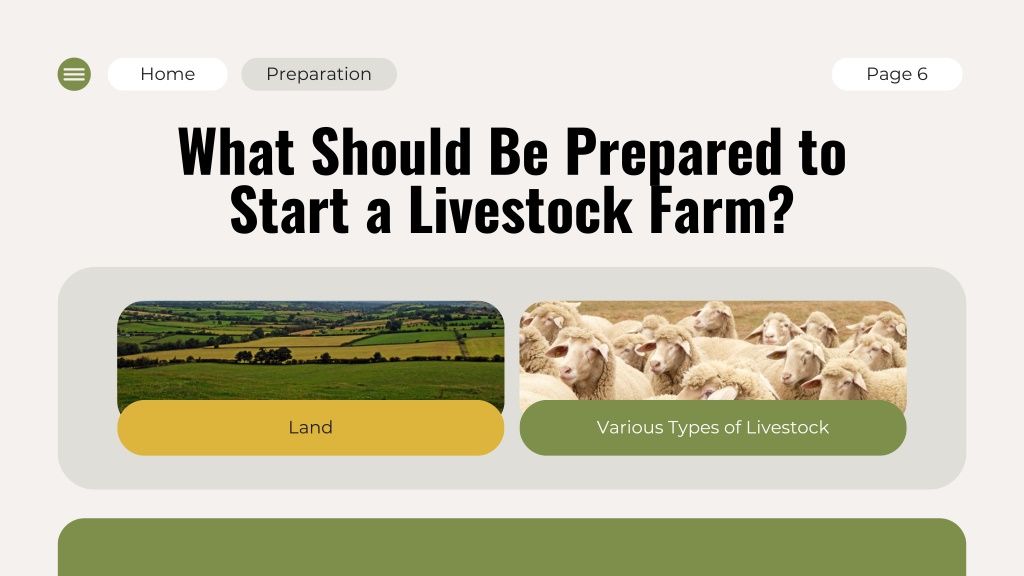 Home Preparation Page 6

What Should Be Prepared to Start a Livestock Farm?

Land

Various Types of Livestock